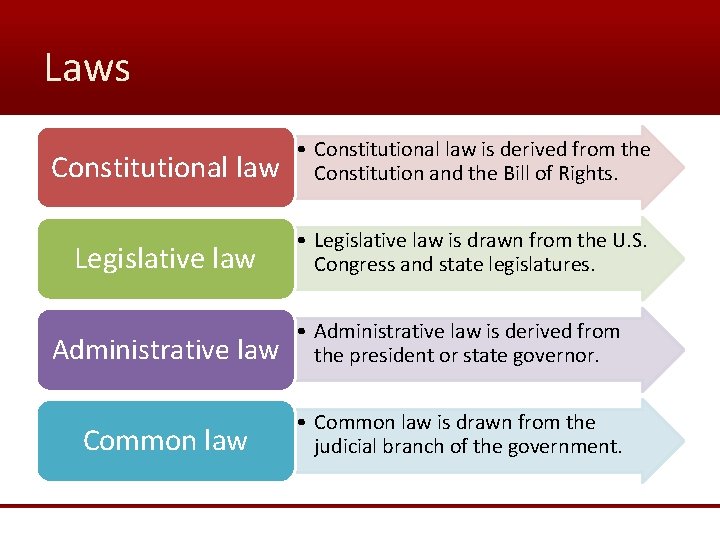 Laws

Constitutional law

• Constitutional law is derived from the Constitution and the Bill of Rights.

Legislative law

• Legislative law is drawn from the U.S. Congress and state legislatures.

Administrative law

• Administrative law is derived from the president or state governor.

Common law

• Common law is drawn from the judicial branch of the government.